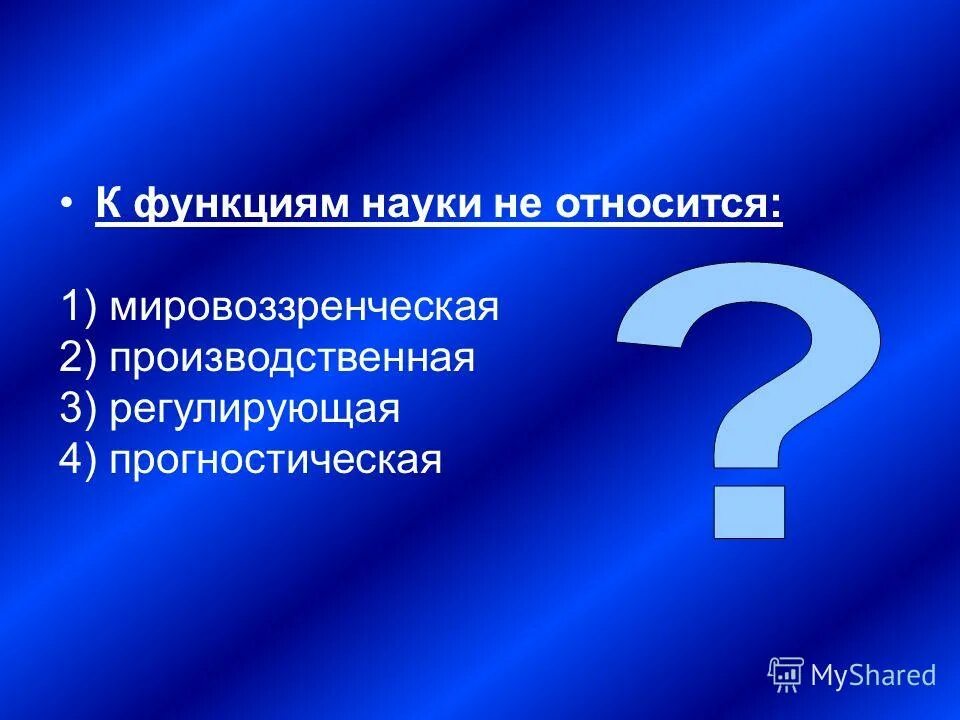 • К функциям науки не относится:

1) мировоззренческая
2) производственная
3) регулирующая
4) прогностическая

?

MyShared